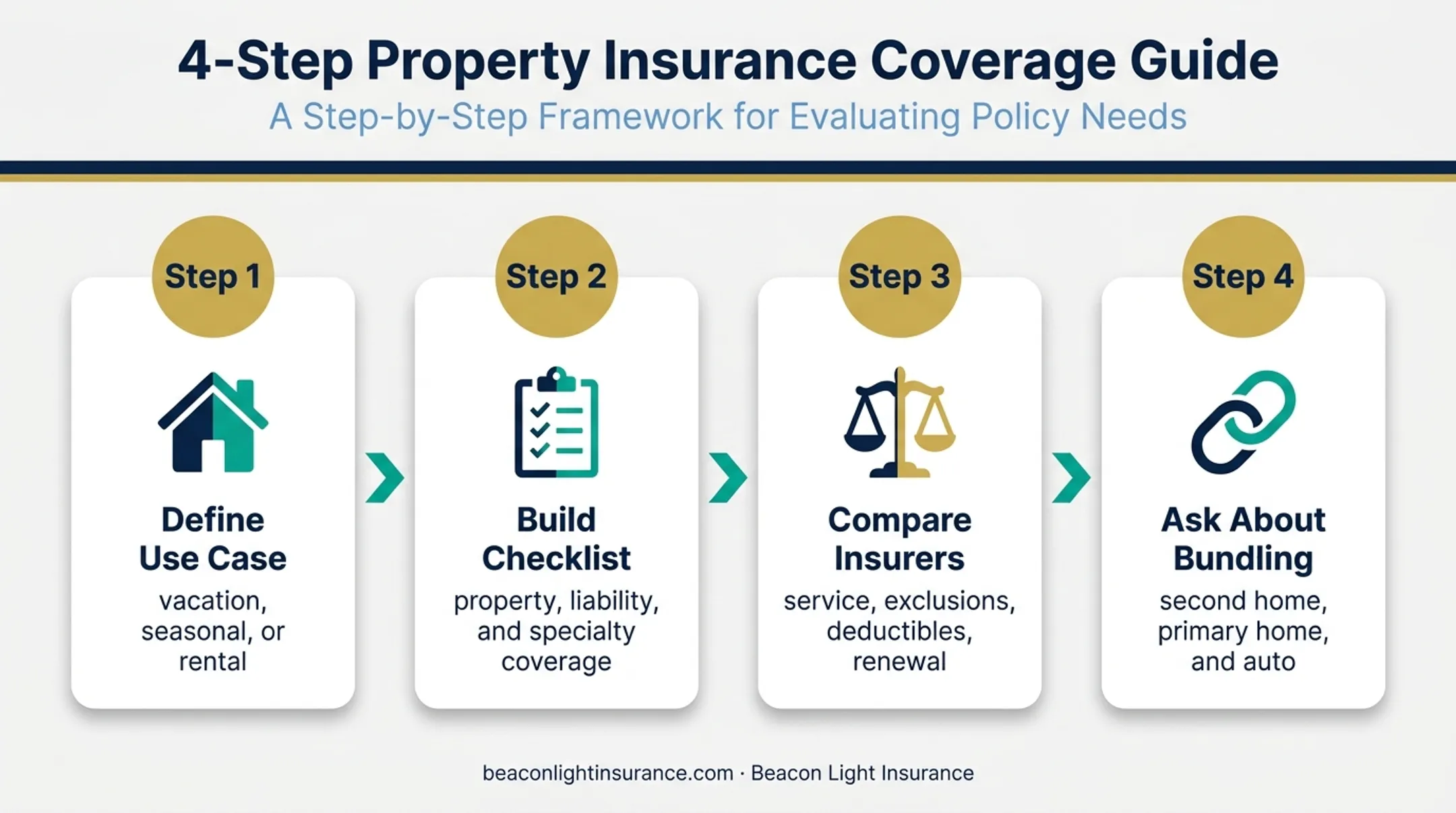 4-Step Property Insurance Coverage Guide

A Step-by-Step Framework for Evaluating Policy Needs

Step 1

Define Use Case

vacation, seasonal, or rental

Step 2

Build Checklist

property, liability, and specialty coverage

Step 3

Compare Insurers

service, exclusions, deductibles, renewal

Step 4

Ask About Bundling

second home, primary home, and auto

beaconlightinsurance.com · Beacon Light Insurance